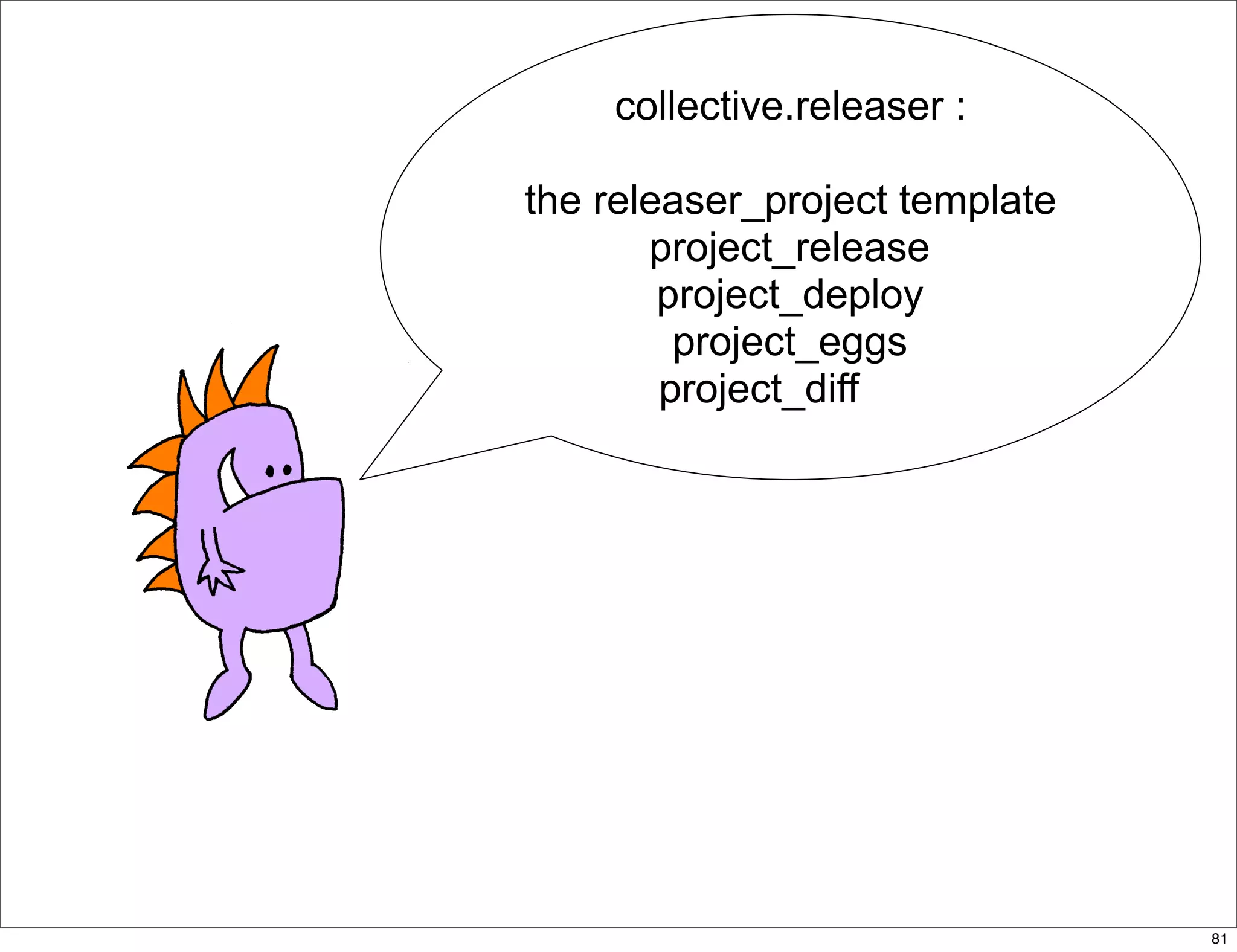 collective.releaser :

the releaser_project template
project_release
project_deploy
project_eggs
project_diff

81